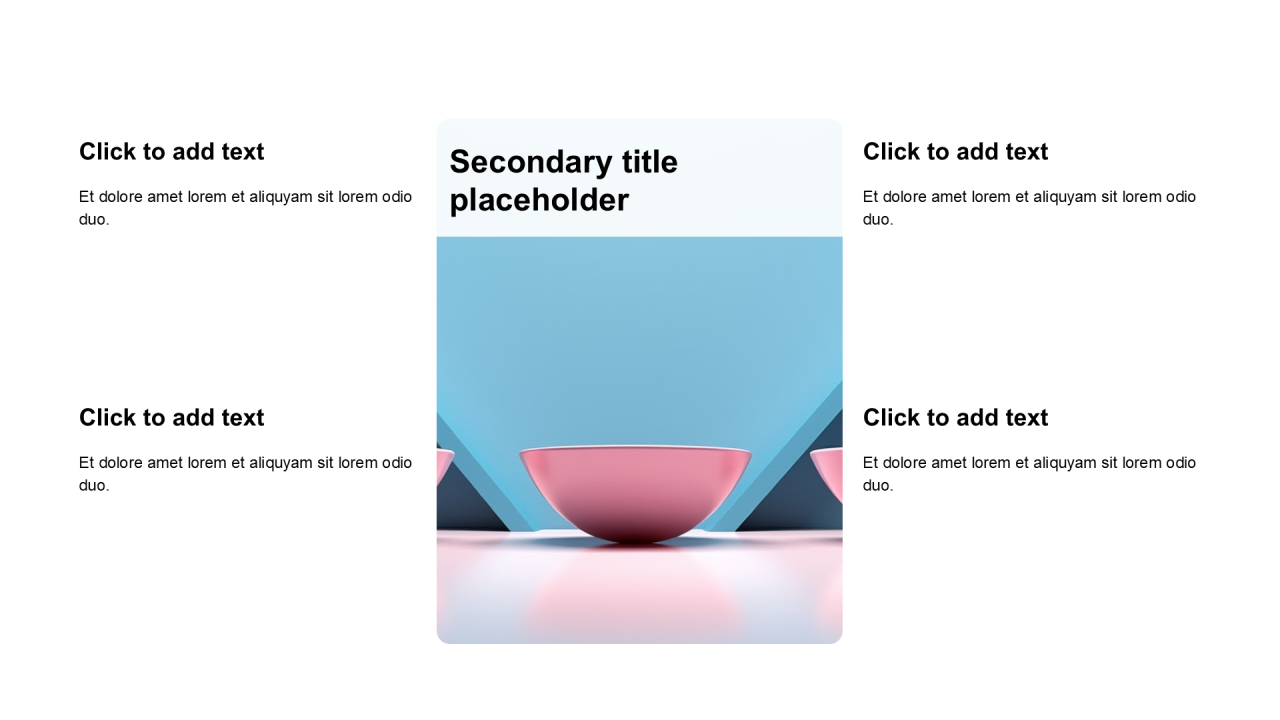 Click to add text

Et dolore amet lorem et aliquyam sit lorem odio duo.

Click to add text

Et dolore amet lorem et aliquyam sit lorem odio duo.

Secondary title placeholder

Click to add text

Et dolore amet lorem et aliquyam sit lorem odio duo.

Click to add text

Et dolore amet lorem et aliquyam sit lorem odio duo.